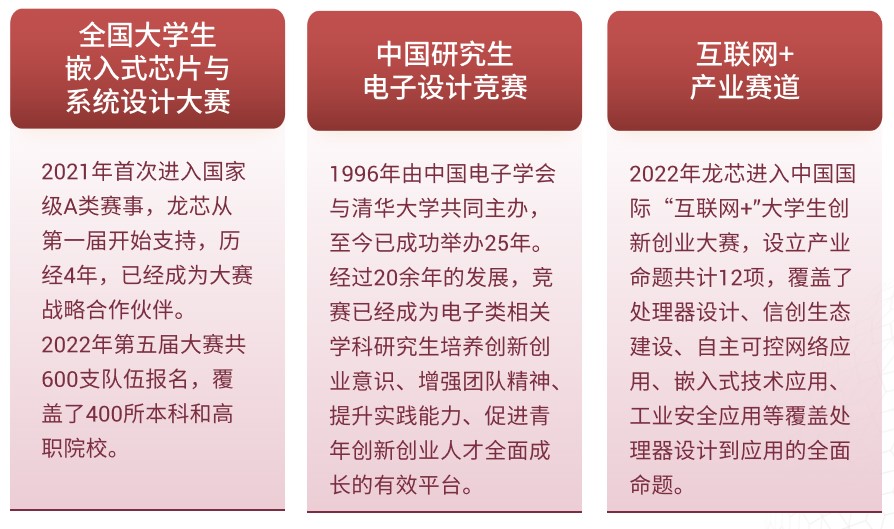 全国大学生
嵌入式芯片与
系统设计大赛

2021年首次进入国家级A类赛事，龙芯从第一届开始支持，历经4年，已经成为大赛战略合作伙伴。
2022年第五届大赛共600支队伍报名，覆盖了400所本科和高职院校。

中国研究生
电子设计竞赛

1996年由中国电子学会与清华大学共同主办，至今已成功举办25年。经过20余年的发展，竞赛已经成为电子类相关学科研究生培养创新创业意识、增强团队精神、提升实践能力、促进青年创新创业人才全面成长的有效平台。

互联网+
产业赛道

2022年龙芯进入中国国际“互联网+”大学生创新创业大赛，设立产业命题共计12项，覆盖了处理器设计、信创生态建设、自主可控网络应用、嵌入式技术应用、工业安全应用等覆盖处理器设计到应用的全面命题。